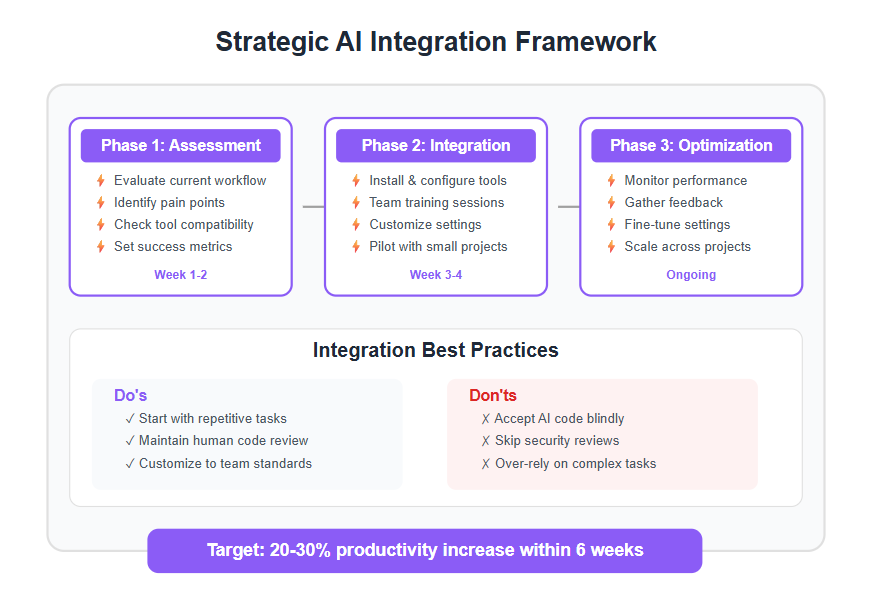 Strategic AI Integration Framework

Phase 1: Assessment
Evaluate current workflow
Identify pain points
Check tool compatibility
Set success metrics
Week 1-2

Phase 2: Integration
Install & configure tools
Team training sessions
Customize settings
Pilot with small projects
Week 3-4

Phase 3: Optimization
Monitor performance
Gather feedback
Fine-tune settings
Scale across projects
Ongoing

Integration Best Practices

Do's
✓ Start with repetitive tasks
✓ Maintain human code review
✓ Customize to team standards

Don'ts
✗ Accept AI code blindly
✗ Skip security reviews
✗ Over-rely on complex tasks

Target: 20-30% productivity increase within 6 weeks